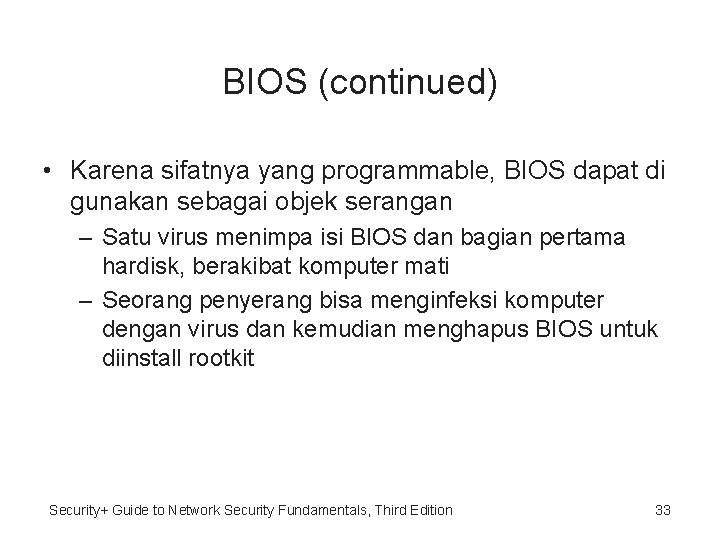 BIOS (continued)

• Karena sifatnya yang programmable, BIOS dapat di gunakan sebagai objek serangan
– Satu virus menimpa isi BIOS dan bagian pertama hardisk, berakibat komputer mati
– Seorang penyerang bisa menginfeksi komputer dengan virus dan kemudian menghapus BIOS untuk diinstall rootkit

Security+ Guide to Network Security Fundamentals, Third Edition
33